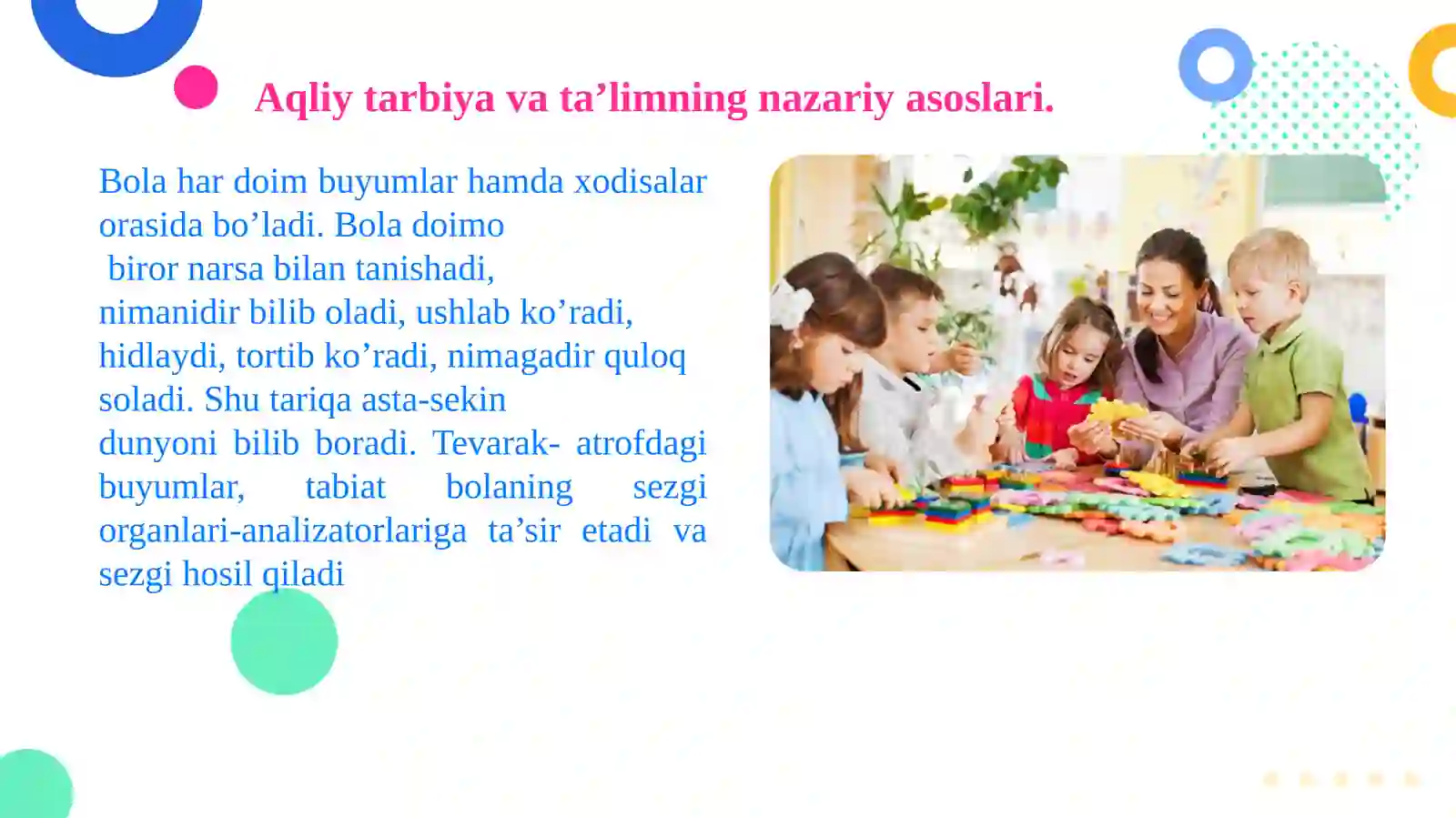 Aqliy tarbiya va ta’limning nazariy asoslari.

Bola har doim buyumlar hamda xodisalar orasida bo’ladi. Bola doimo biror narsa bilan tanishadi, nimanidir bilib oladi, ushlab ko’radi, hidlaydi, tortib ko’radi, nimagadir quloq soladi. Shu tariqa asta-sekin dunyoni bilib boradi. Tevarak- atrofdagi buyumlar, tabiat bolaning sezgi organlari-analizatorlariga ta’sir etadi va sezgi hosil qiladi